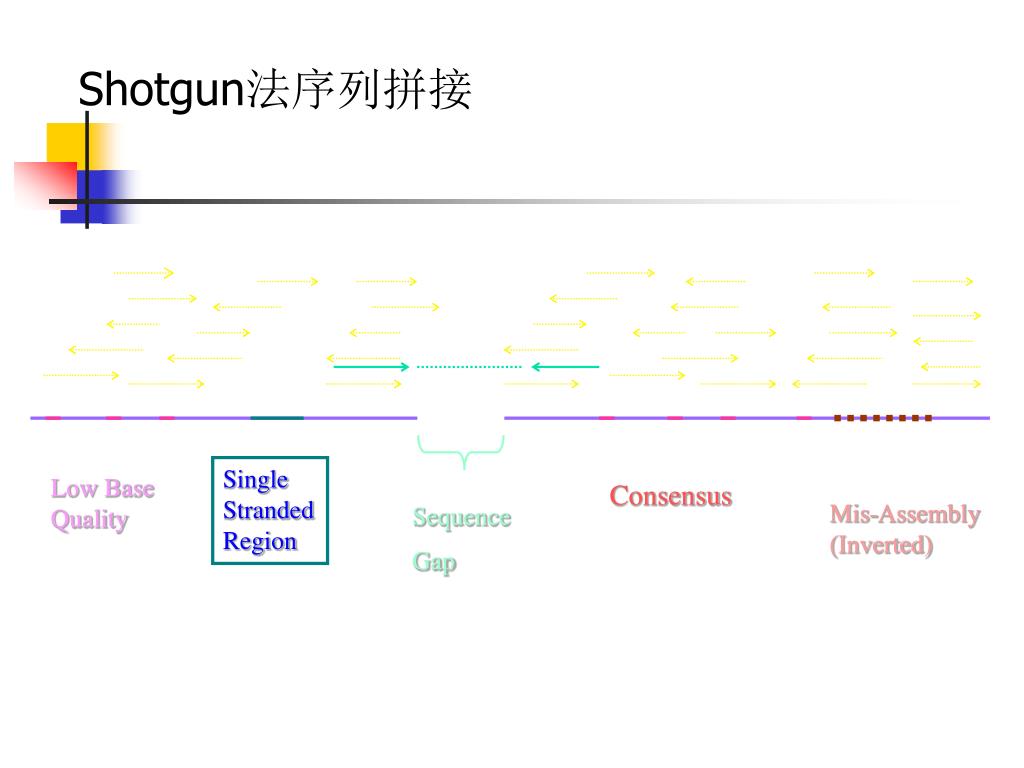 Shotgun法序列拼接

Low Base Quality

Single Stranded Region

Sequence

Gap

Consensus

Mis-Assembly (Inverted)